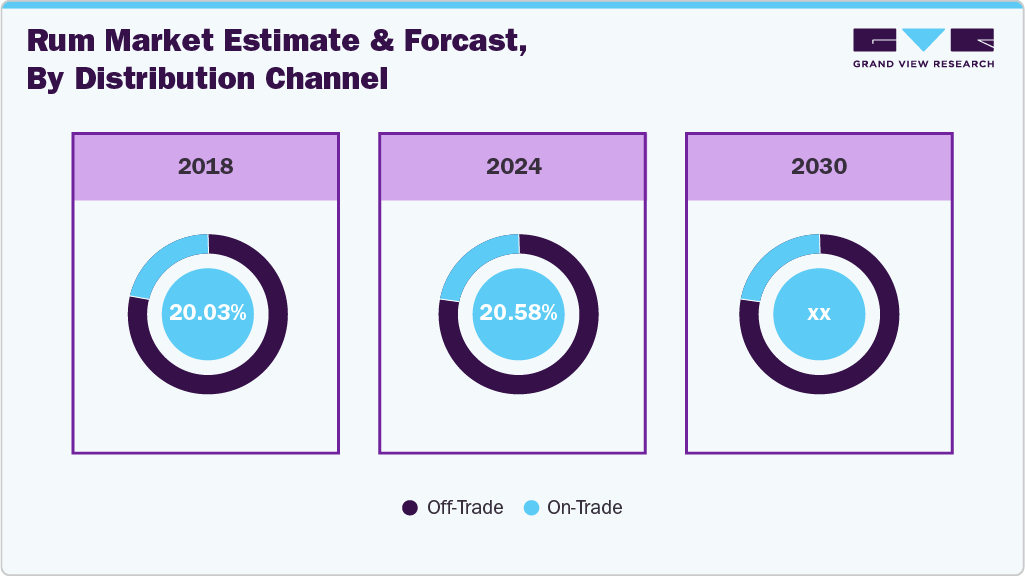 Rum Market Estimate & Forcast, By Distribution Channel

GRAND VIEW RESEARCH

2018

20.03%

2024

20.58%

2030

xx

Off-Trade On-Trade